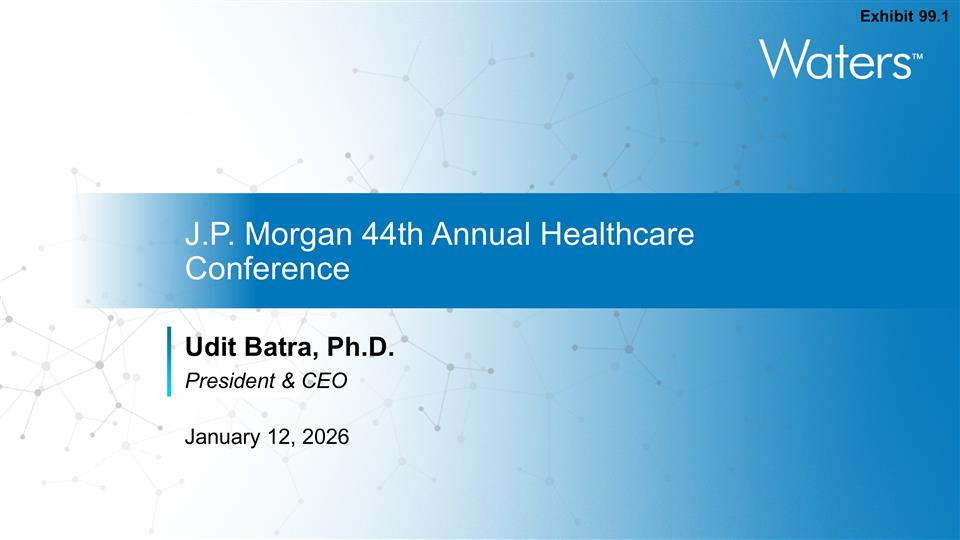 Exhibit 99.1

Waters™

J.P. Morgan 44th Annual Healthcare Conference

Udit Batra, Ph.D.
President & CEO

January 12, 2026